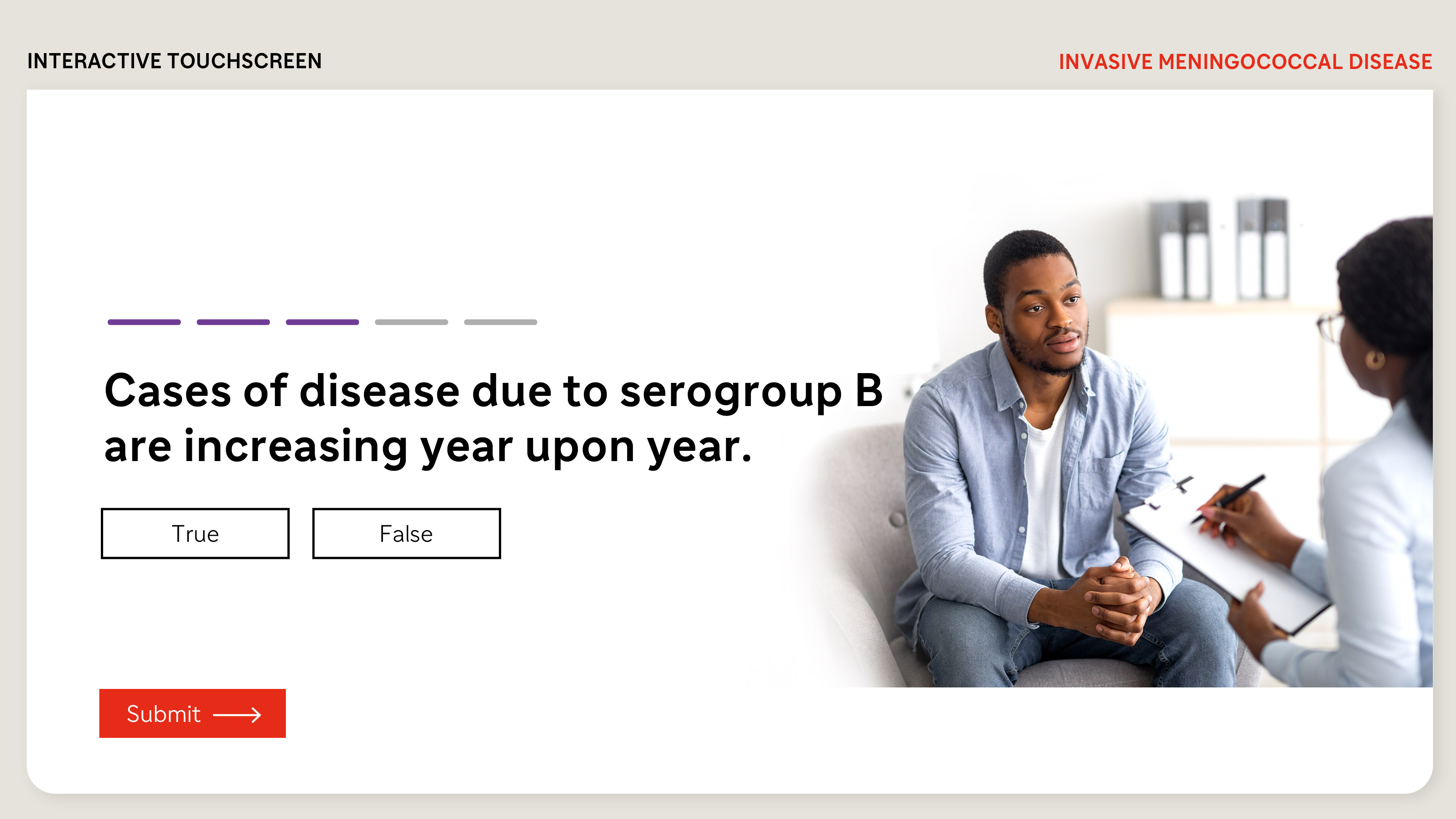 INTERACTIVE TOUCHSCREEN

INVASIVE MENINGOCOCCAL DISEASE

Cases of disease due to serogroup B are increasing year upon year.

True

False

Submit